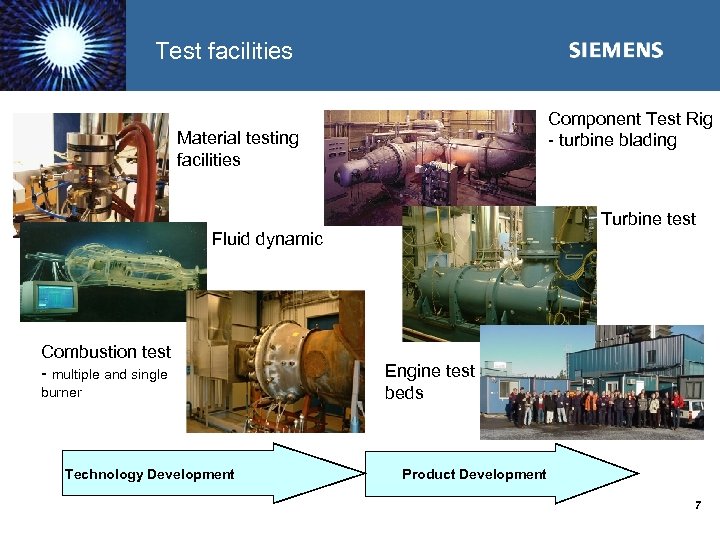 Test facilities

SIEMENS

Material testing facilities

Component Test Rig
- turbine blading

Fluid dynamic

Turbine test

Combustion test
- multiple and single burner

Engine test beds

Technology Development

Product Development

7